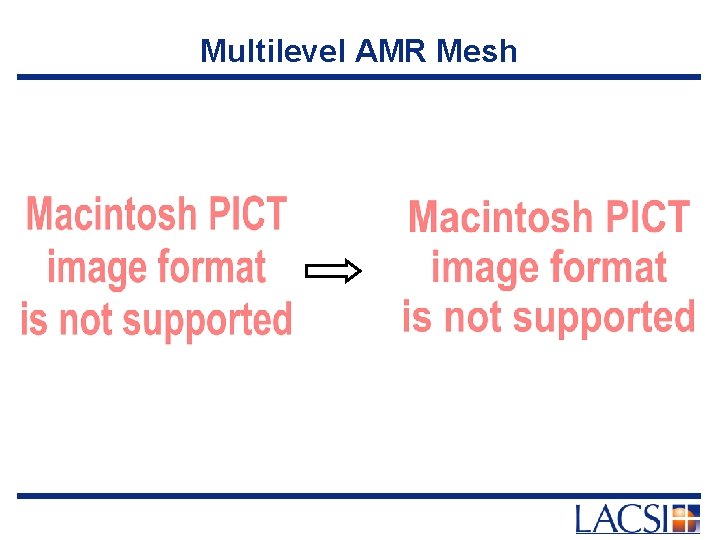 Multilevel AMR Mesh

Macintosh PICT image format is not supported

Macintosh PICT image format is not supported

LACSI